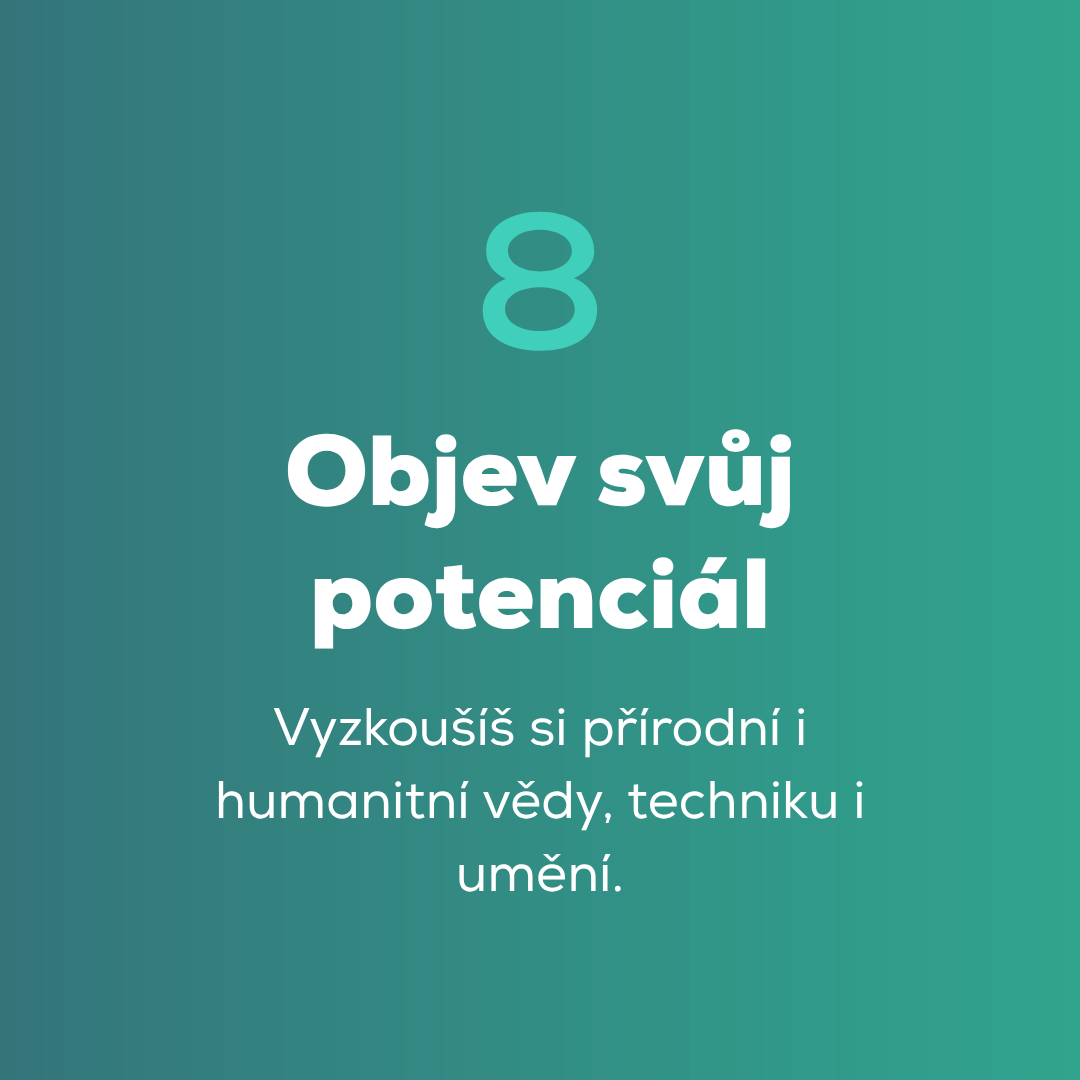 8

Objev svůj potenciál

Vyzkoušíš si přírodní i humanitní vědy, techniku i umění.